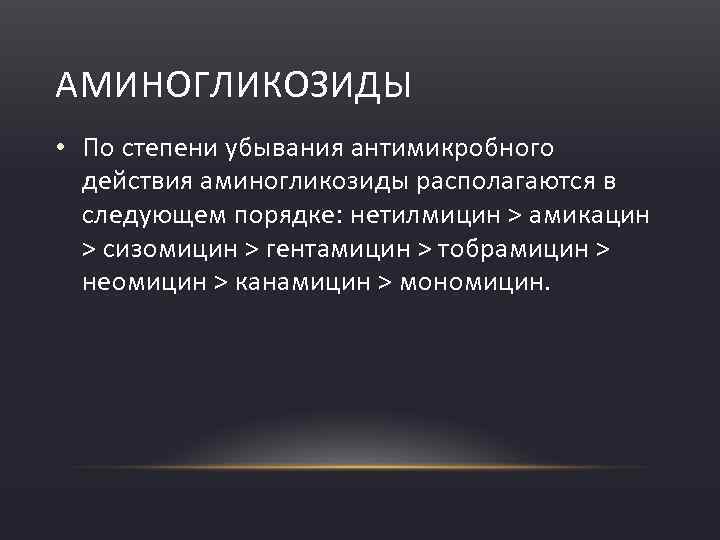 АМИНОГЛИКОЗИДЫ

• По степени убывания антимикробного действия аминогликозиды располагаются в следующем порядке: нетилмицин > амикацин > сизомицин > гентамицин > тобрамицин > неомицин > канамицин > мономицин.